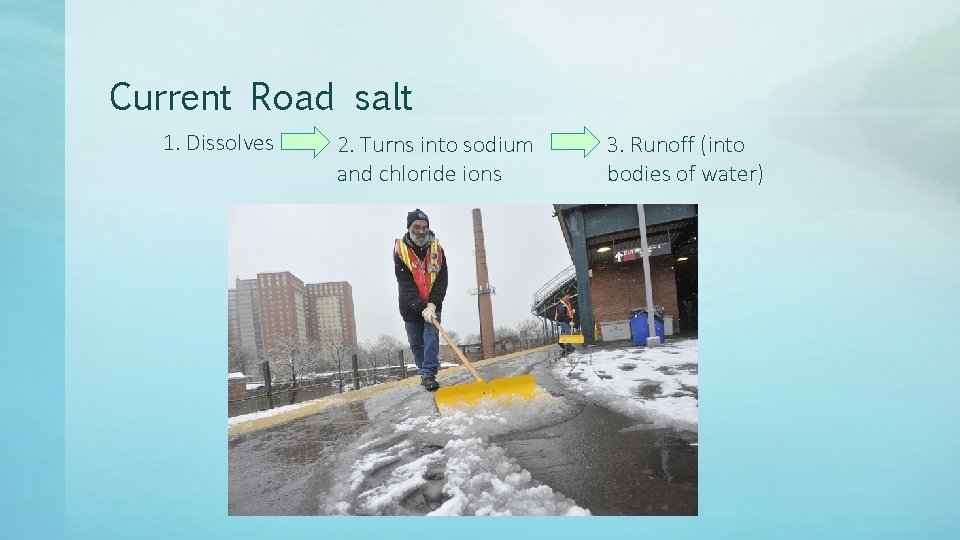 Current Road salt

1. Dissolves

2. Turns into sodium and chloride ions

3. Runoff (into bodies of water)